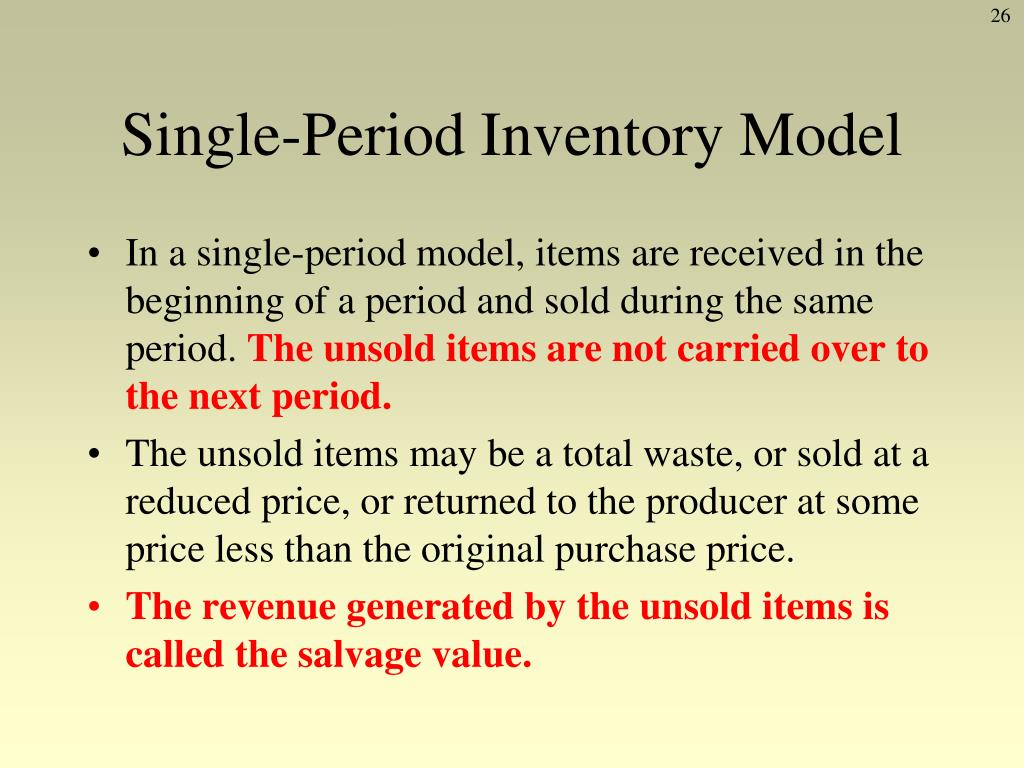 26

Single-Period Inventory Model

• In a single-period model, items are received in the beginning of a period and sold during the same period. The unsold items are not carried over to the next period.

• The unsold items may be a total waste, or sold at a reduced price, or returned to the producer at some price less than the original purchase price.

• The revenue generated by the unsold items is called the salvage value.